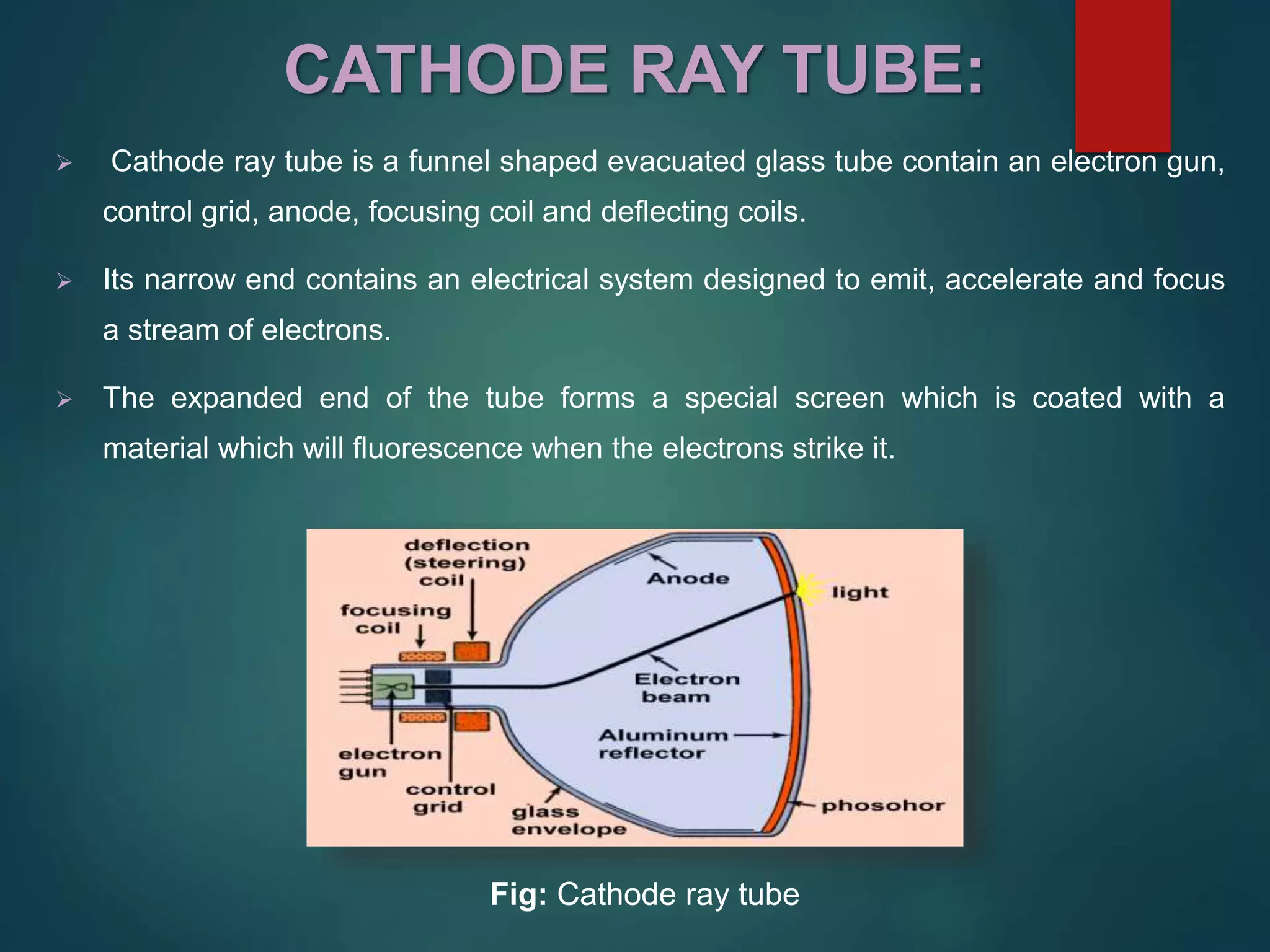 CATHODE RAY TUBE:

➢ Cathode ray tube is a funnel shaped evacuated glass tube contain an electron gun, control grid, anode, focusing coil and deflecting coils.

➢ Its narrow end contains an electrical system designed to emit, accelerate and focus a stream of electrons.

➢ The expanded end of the tube forms a special screen which is coated with a material which will fluorescence when the electrons strike it.

deflection (steering) coil
focusing coil
Anode
light
Electron beam
Aluminum reflector
electron gun
control grid
glass envelope
phosohor

Fig: Cathode ray tube